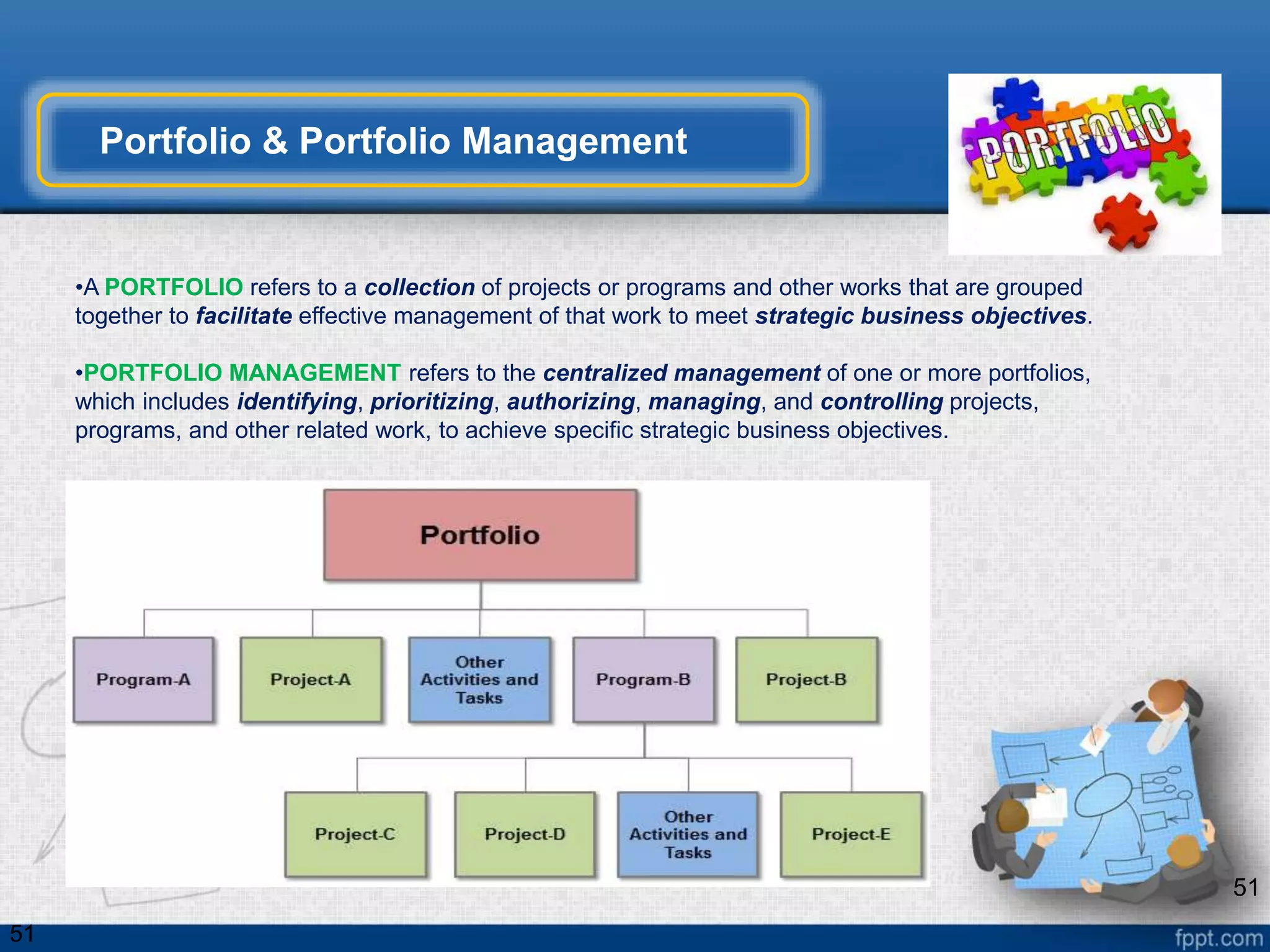 Portfolio & Portfolio Management

PORTFOLIO

•A PORTFOLIO refers to a collection of projects or programs and other works that are grouped together to facilitate effective management of that work to meet strategic business objectives.

•PORTFOLIO MANAGEMENT refers to the centralized management of one or more portfolios, which includes identifying, prioritizing, authorizing, managing, and controlling projects, programs, and other related work, to achieve specific strategic business objectives.

Portfolio

Program-A

Project-A

Other Activities and Tasks

Program-B

Project-B

Project-C

Project-D

Other Activities and Tasks

Project-E

51

51

fppt.com